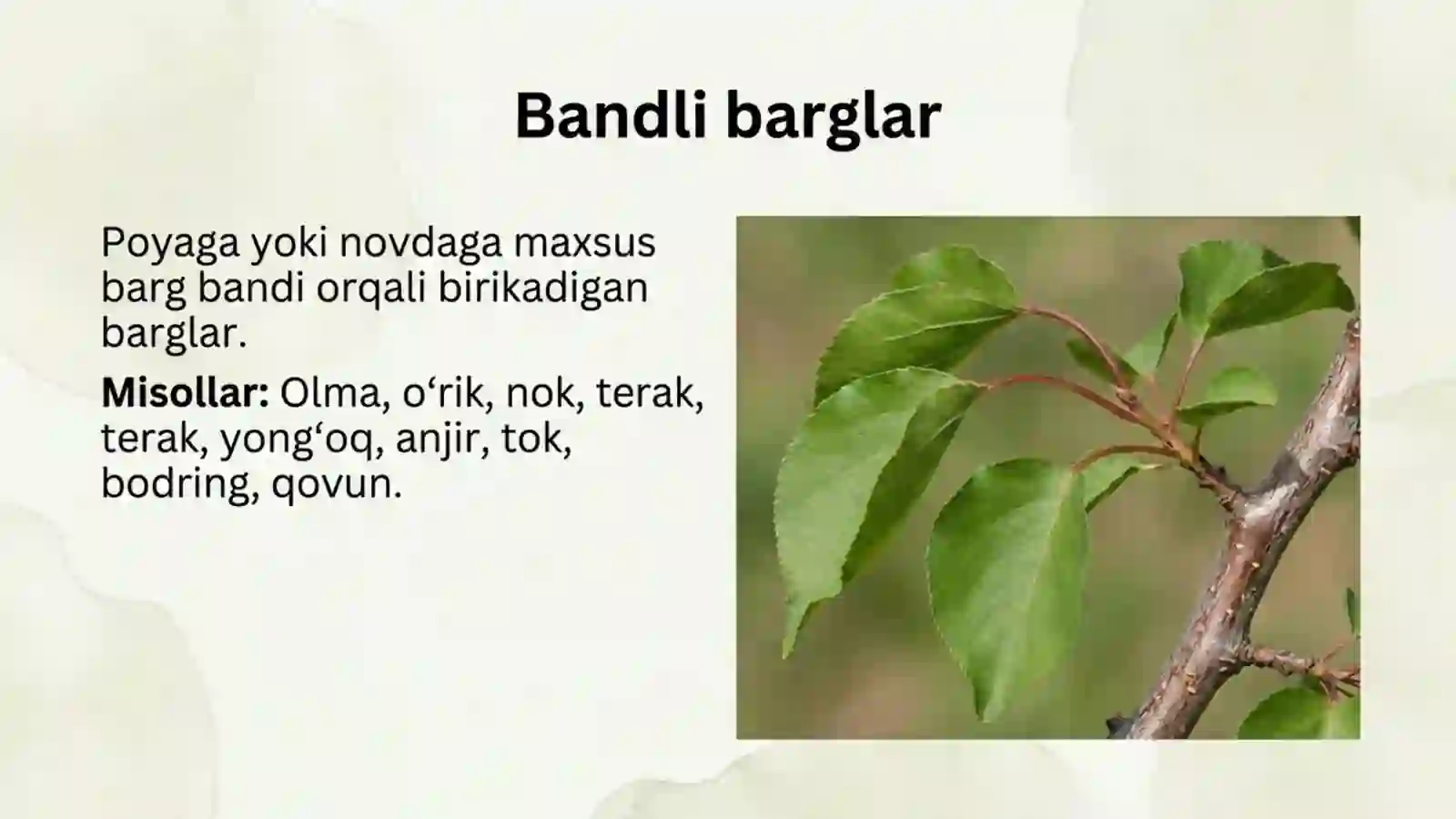 Bandli barglar

Poyaga yoki novdaga maxsus barg bandi orqali birikadigan barglar.

Misollar: Olma, o‘rik, nok, terak, terak, yong‘oq, anjir, tok, bodring, qovun.